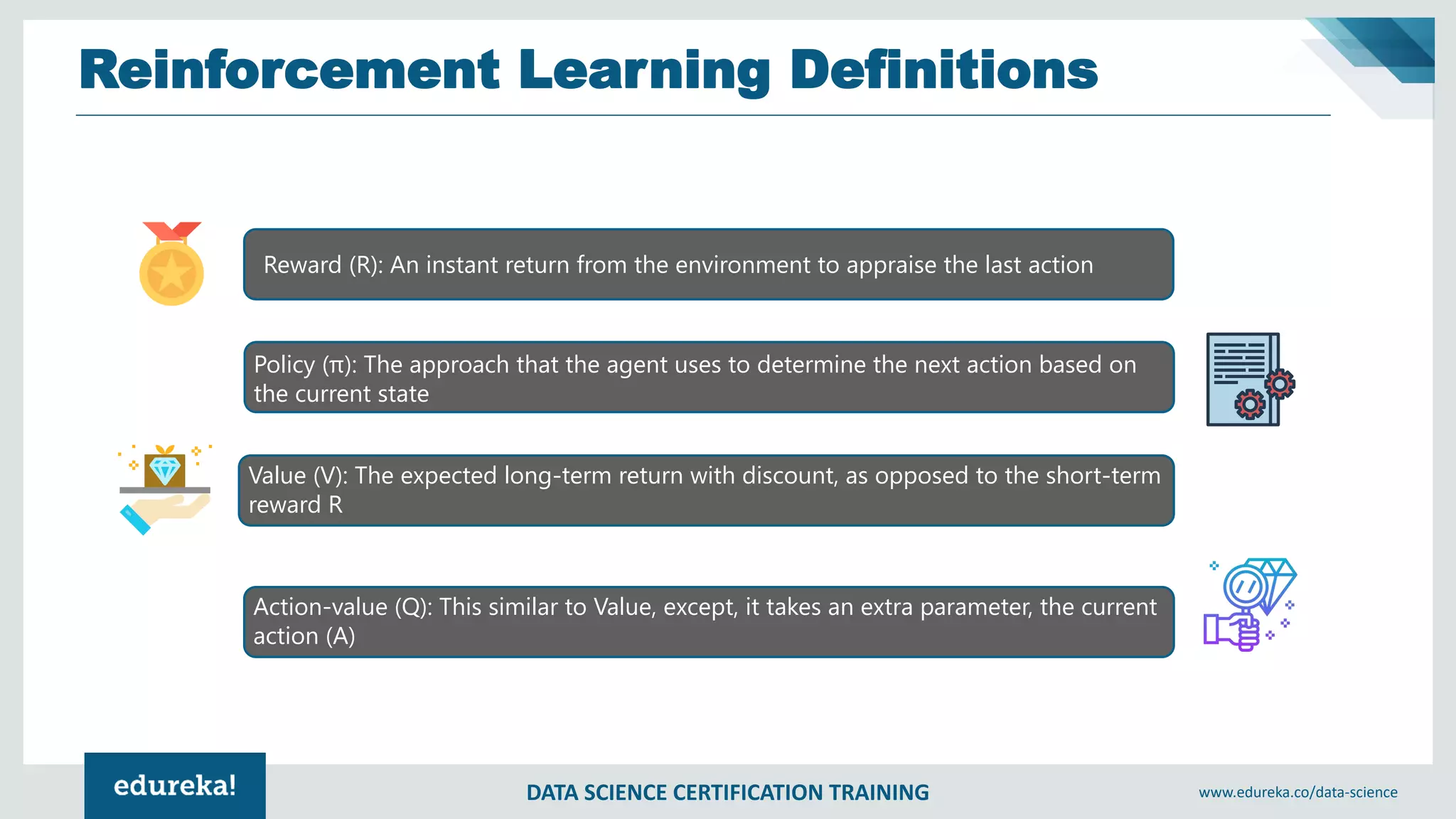 Reinforcement Learning Definitions

Reward (R): An instant return from the environment to appraise the last action

Policy (π): The approach that the agent uses to determine the next action based on the current state

Value (V): The expected long-term return with discount, as opposed to the short-term reward R

Action-value (Q): This similar to Value, except, it takes an extra parameter, the current action (A)

edureka!

DATA SCIENCE CERTIFICATION TRAINING

www.edureka.co/data-science